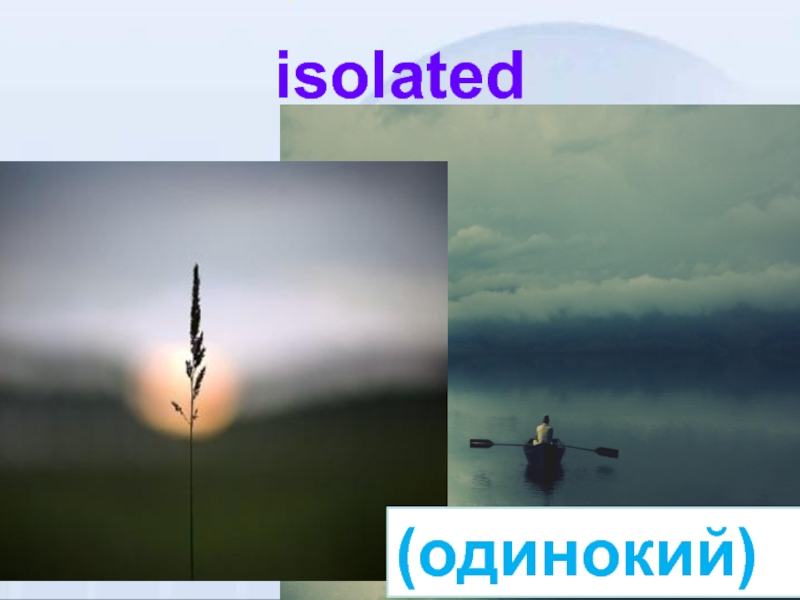 isolated

(одинокий)